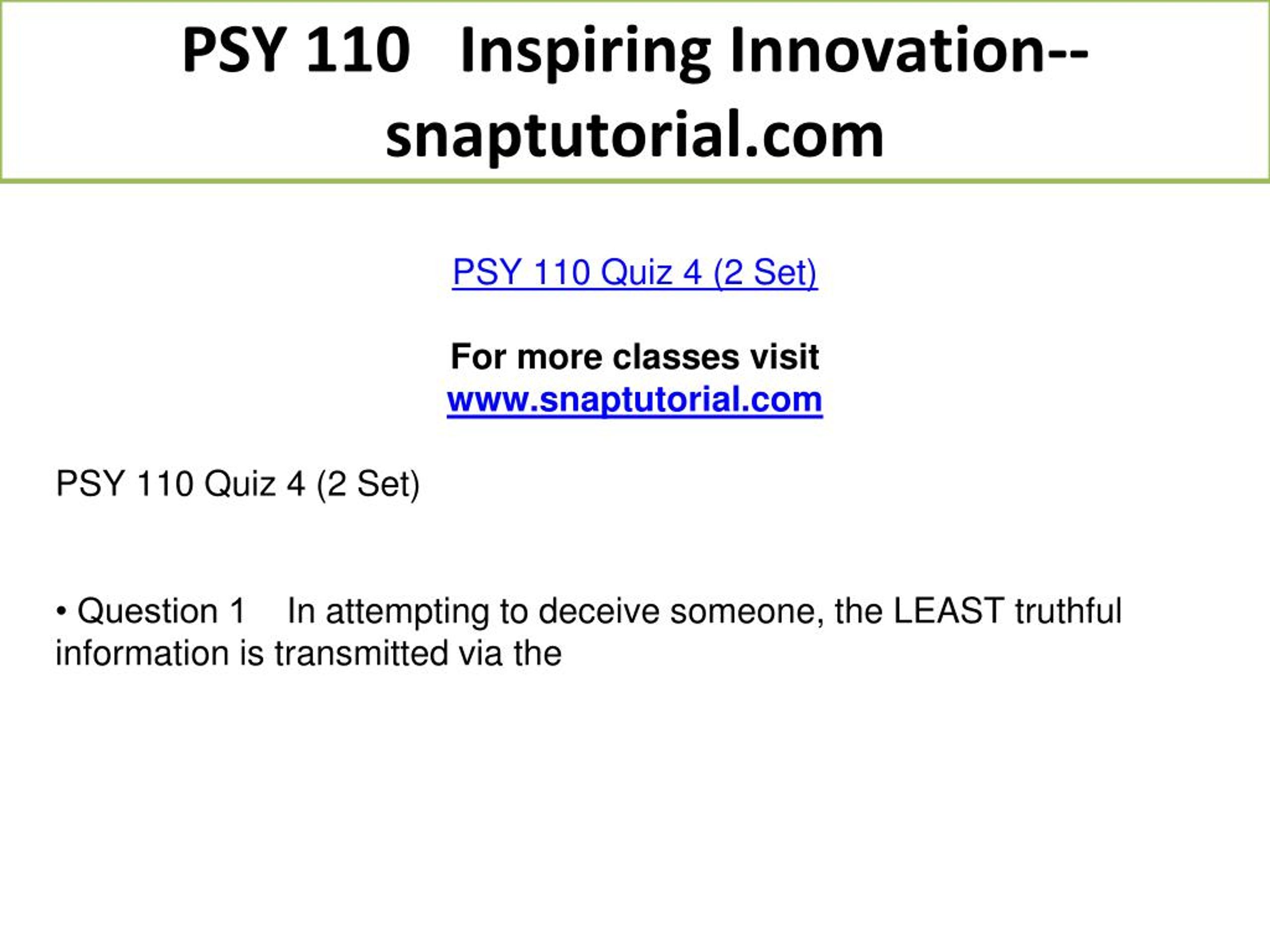 PSY 110 Inspiring Innovation--snaptutorial.com

PSY 110 Quiz 4 (2 Set)

For more classes visit
www.snaptutorial.com

PSY 110 Quiz 4 (2 Set)

• Question 1 In attempting to deceive someone, the LEAST truthful information is transmitted via the